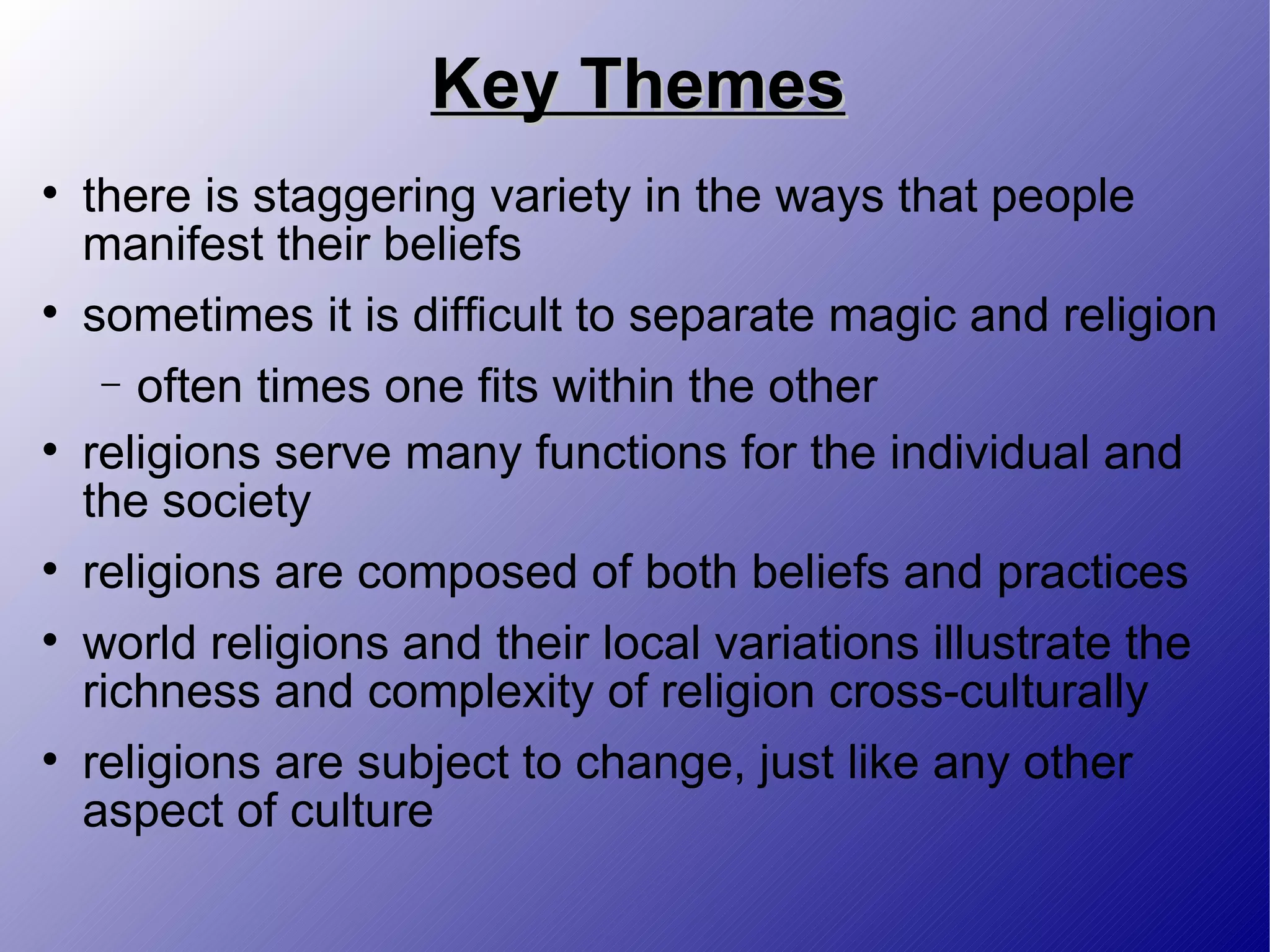 Key Themes

• there is staggering variety in the ways that people manifest their beliefs
• sometimes it is difficult to separate magic and religion
  – often times one fits within the other
• religions serve many functions for the individual and the society
• religions are composed of both beliefs and practices
• world religions and their local variations illustrate the richness and complexity of religion cross-culturally
• religions are subject to change, just like any other aspect of culture